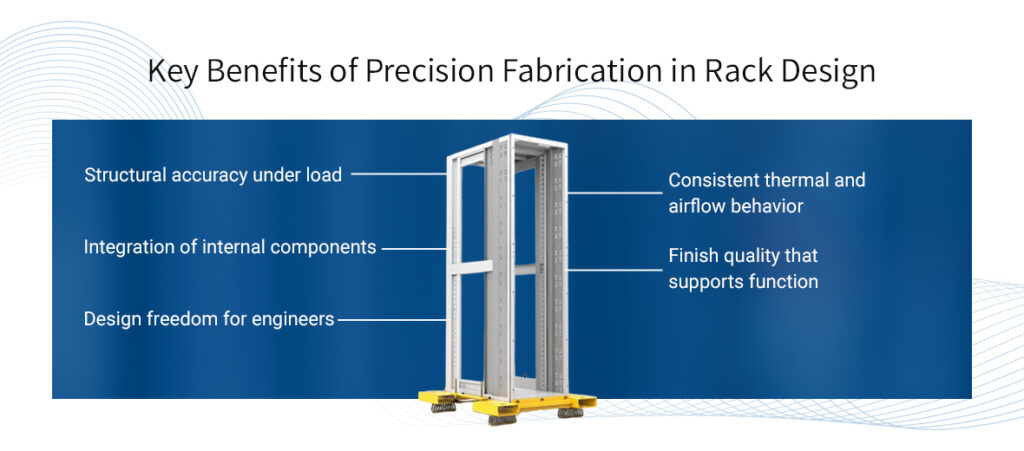 Key Benefits of Precision Fabrication in Rack Design

Structural accuracy under load

Integration of internal components

Design freedom for engineers

Consistent thermal and airflow behavior

Finish quality that supports function